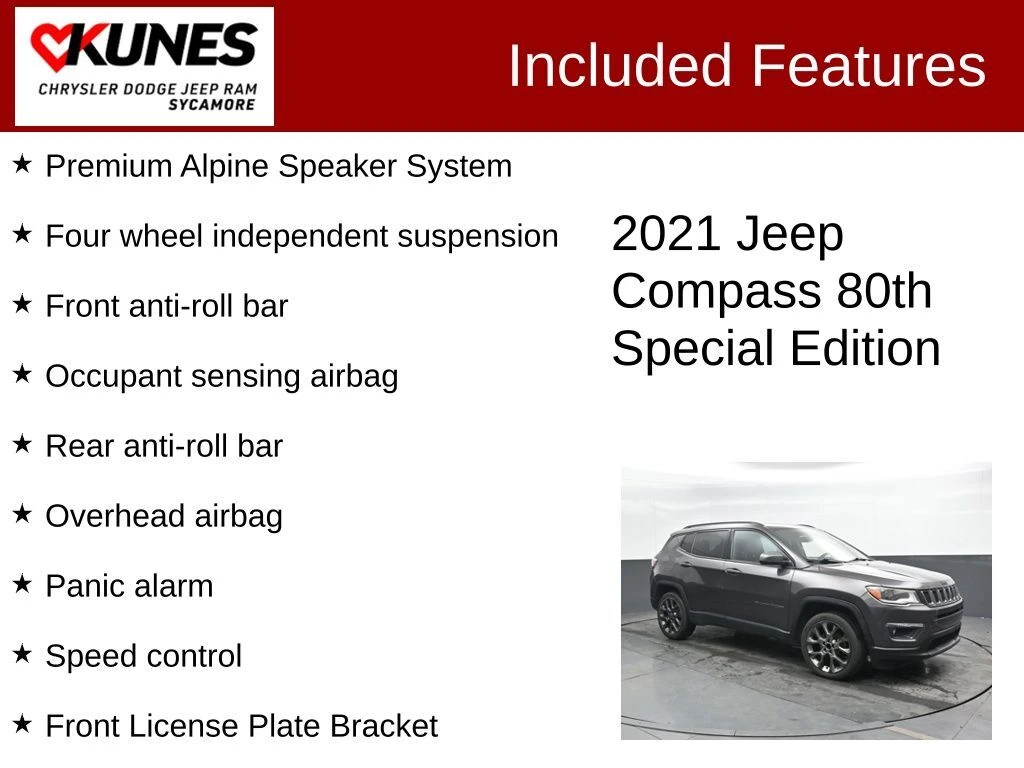 KUNES
CHRYSLER DODGE JEEP RAM
SYCAMORE

Included Features

★ Premium Alpine Speaker System

★ Four wheel independent suspension

★ Front anti-roll bar

★ Occupant sensing airbag

★ Rear anti-roll bar

★ Overhead airbag

★ Panic alarm

★ Speed control

★ Front License Plate Bracket

2021 Jeep Compass 80th Special Edition